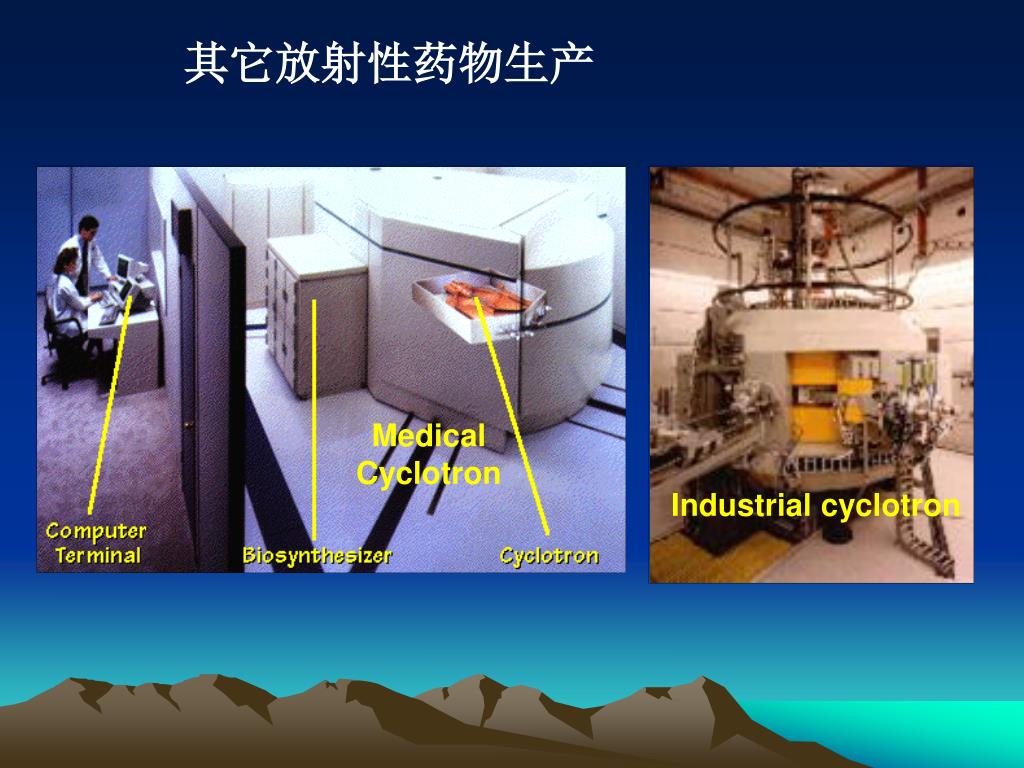 其它放射性药物生产

Medical Cyclotron

Computer Terminal

Biosynthesizer

Cyclotron

Industrial cyclotron